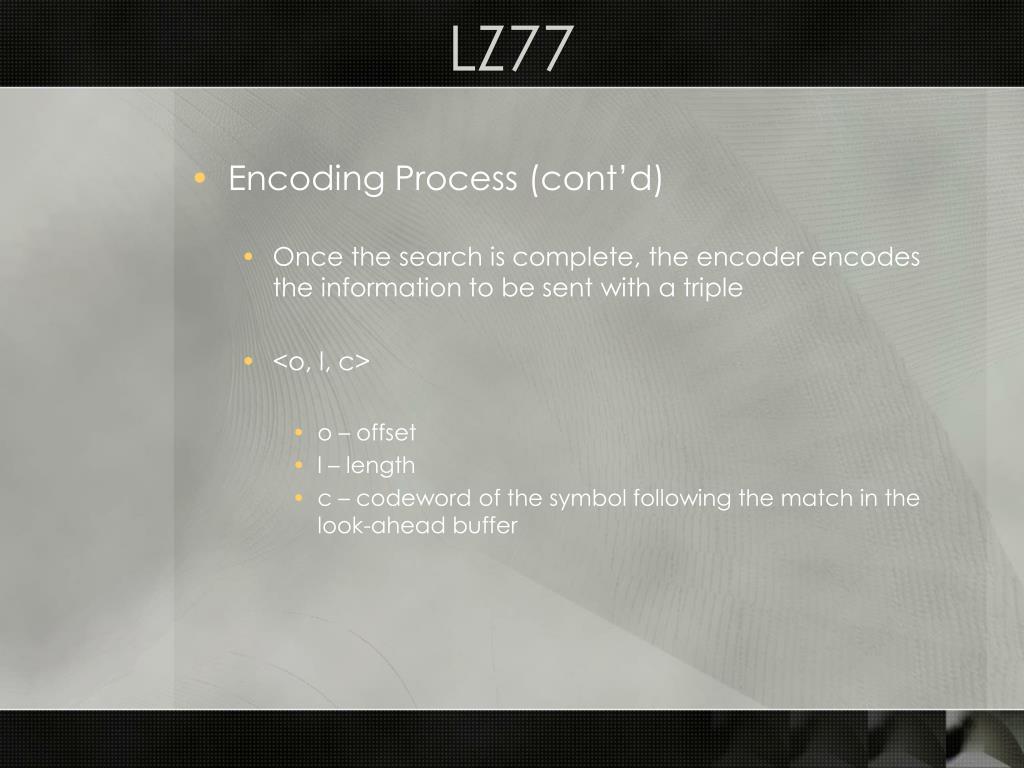 LZ77

• Encoding Process (cont'd)

• Once the search is complete, the encoder encodes the information to be sent with a triple

• <o, l, c>

• o – offset
• l – length
• c – codeword of the symbol following the match in the look-ahead buffer